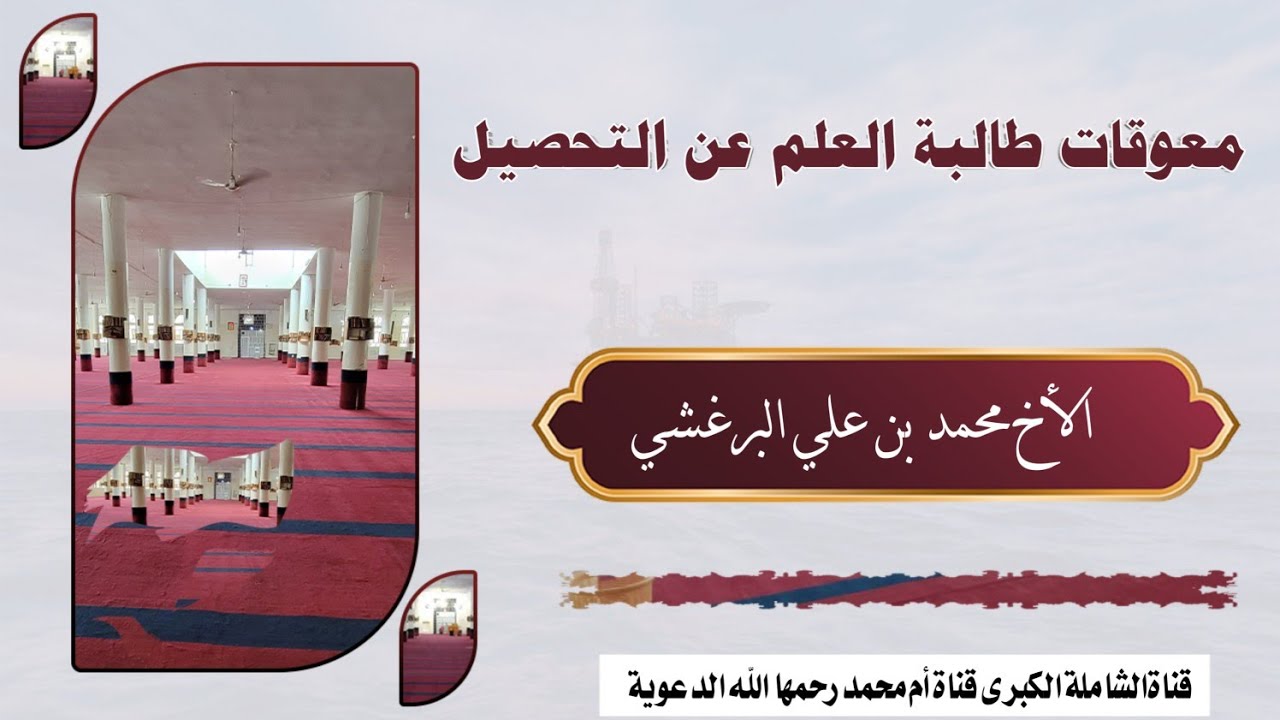 معوقات طالبة العلم عن التحصيل

الأخ محمد بن علي البرغشي

قناة الشاملة الكبرى قناة أم محمد رحمها الله الدعوية